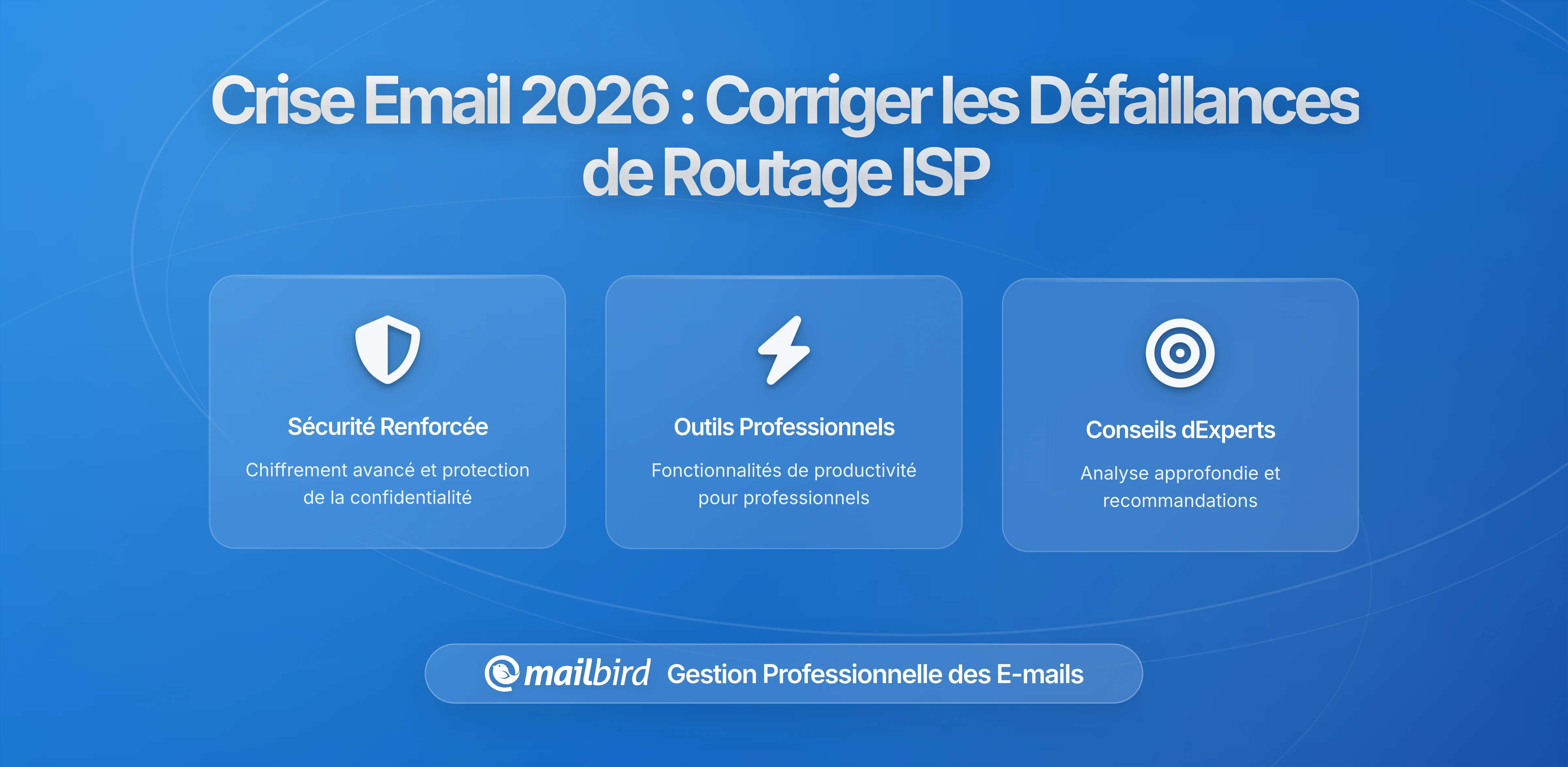 Crise Email 2026 : Corriger les Défaillances de Routage ISP

Sécurité Renforcée

Chiffrement avancé et protection de la confidentialité

Outils Professionnels

Fonctionnalités de productivité pour professionnels

Conseils dExperts

Analyse approfondie et recommandations

mailbird Gestion Professionnelle des E-mails